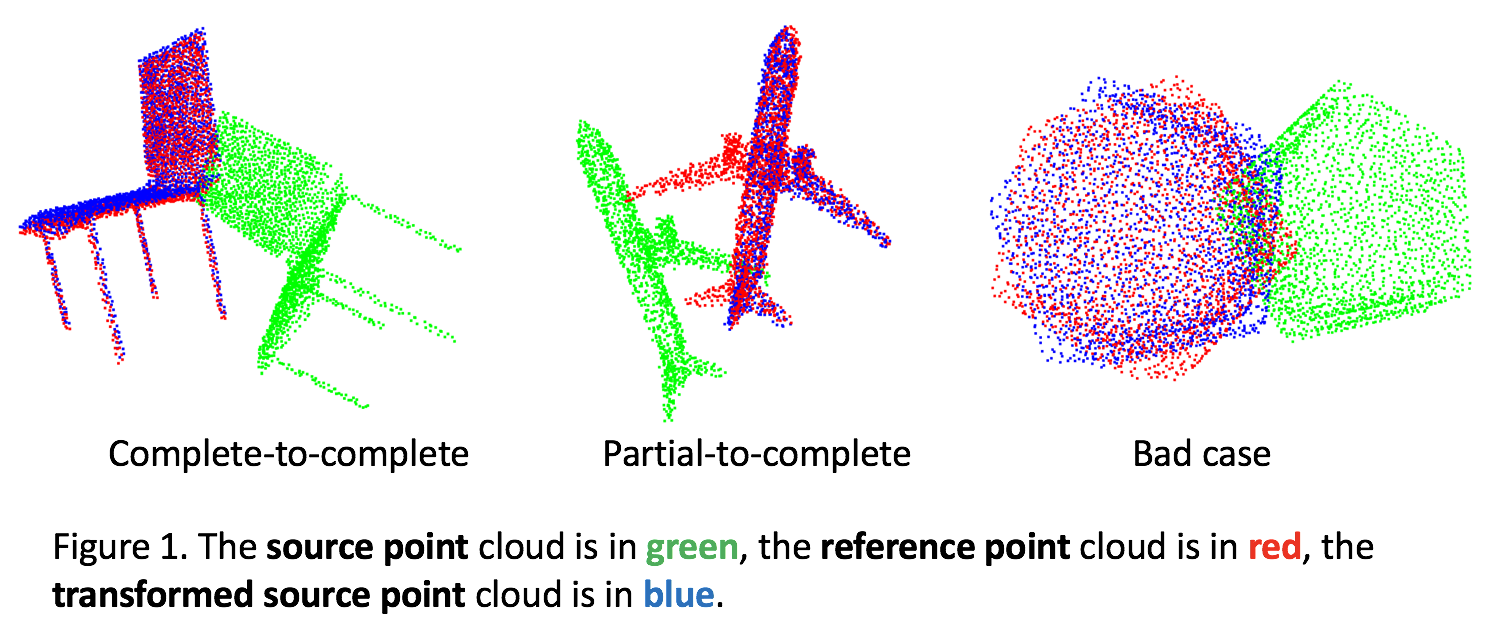 Complete-to-complete

Partial-to-complete

Bad case

Figure 1. The source point cloud is in green, the reference point cloud is in red, the transformed source point cloud is in blue.